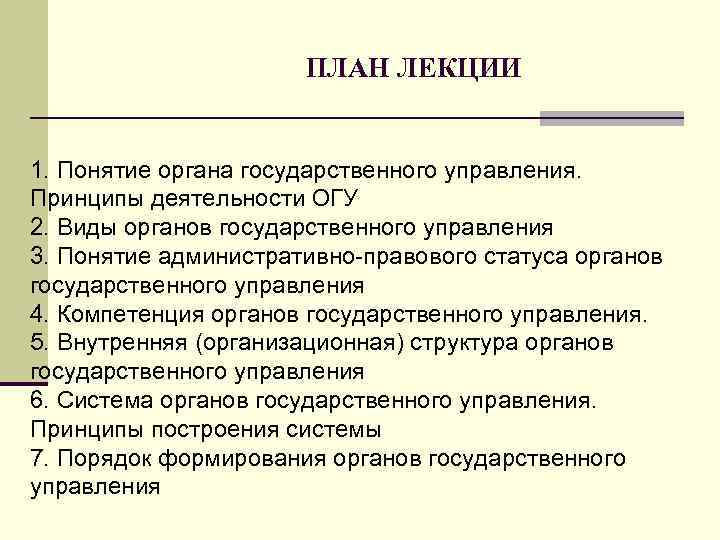 ПЛАН ЛЕКЦИИ

1. Понятие органа государственного управления. Принципы деятельности ОГУ
2. Виды органов государственного управления
3. Понятие административно-правового статуса органов государственного управления
4. Компетенция органов государственного управления.
5. Внутренняя (организационная) структура органов государственного управления
6. Система органов государственного управления. Принципы построения системы
7. Порядок формирования органов государственного управления